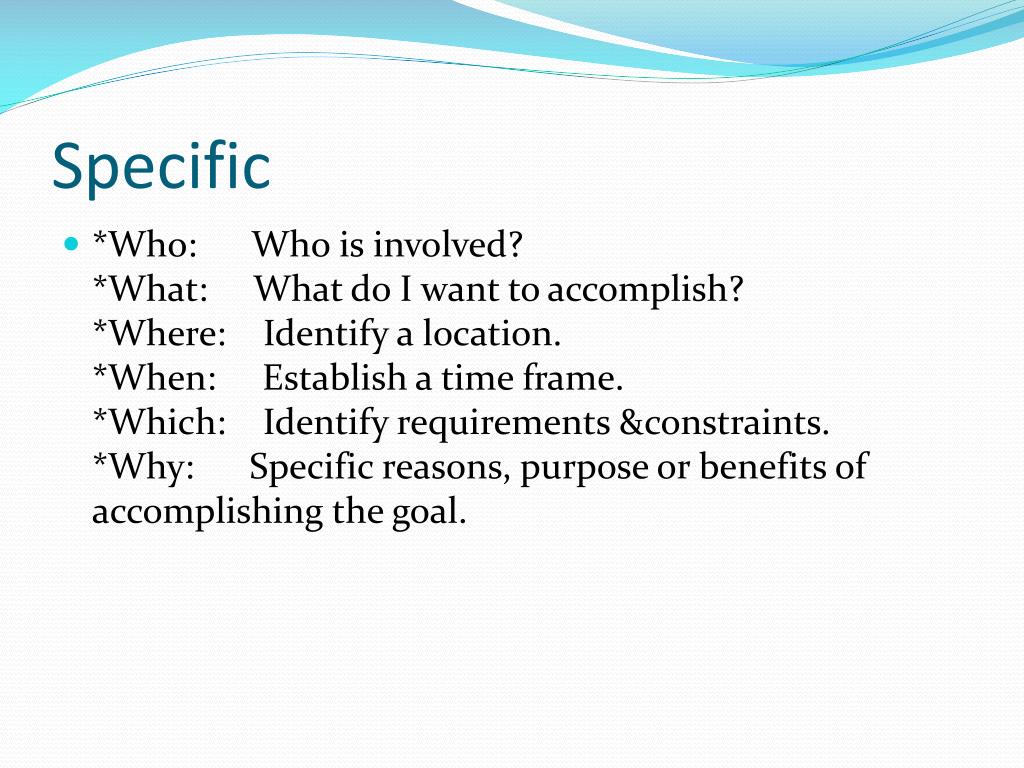 Specific

*Who: Who is involved?
*What: What do I want to accomplish?
*Where: Identify a location.
*When: Establish a time frame.
*Which: Identify requirements &constraints.
*Why: Specific reasons, purpose or benefits of accomplishing the goal.